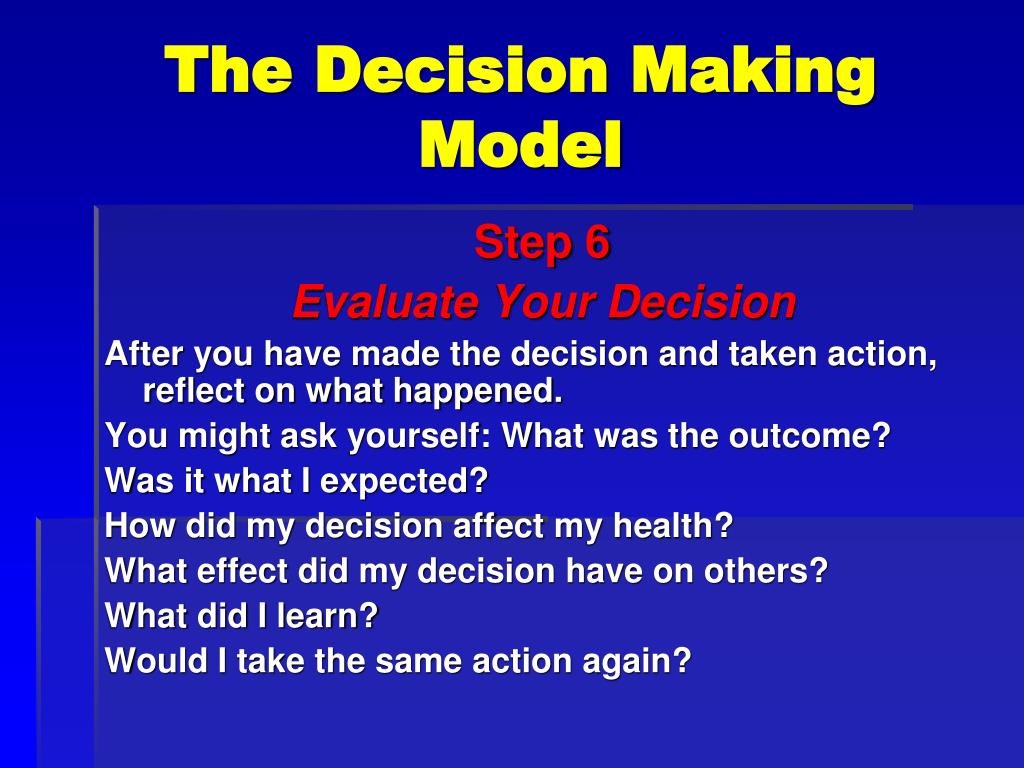 The Decision Making Model

Step 6
Evaluate Your Decision

After you have made the decision and taken action, reflect on what happened.

You might ask yourself: What was the outcome?

Was it what I expected?

How did my decision affect my health?

What effect did my decision have on others?

What did I learn?

Would I take the same action again?